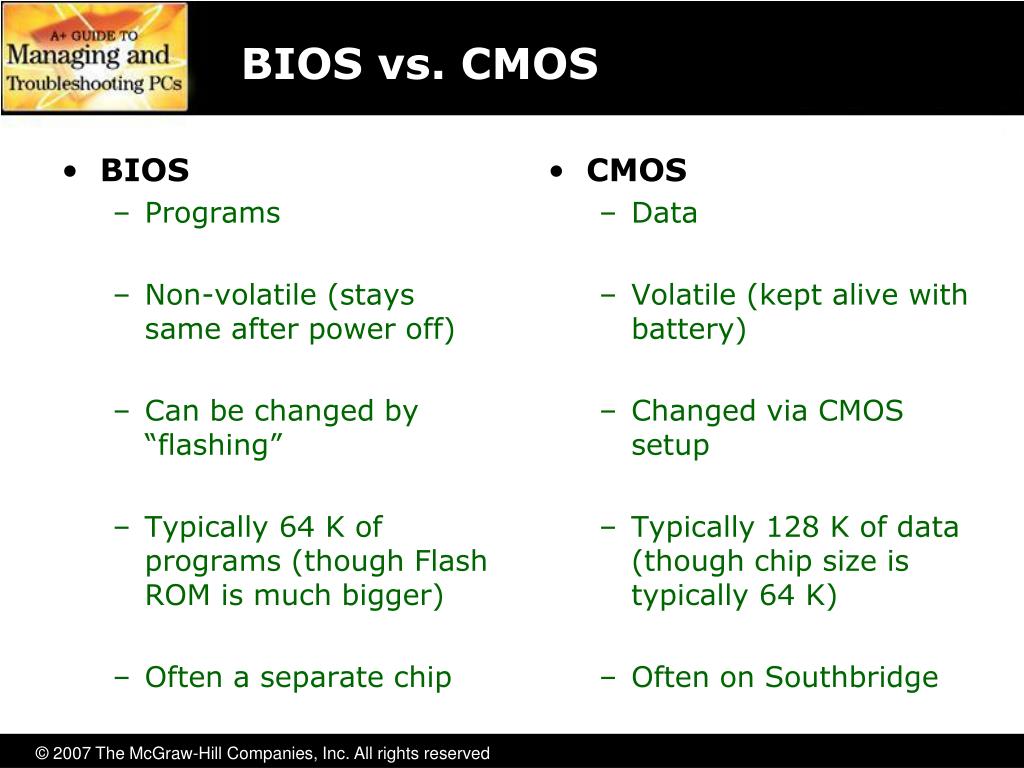 A+ GUIDE TO
Managing and
Troubleshooting PCs

BIOS vs. CMOS

• BIOS
– Programs

– Non-volatile (stays same after power off)

– Can be changed by “flashing”

– Typically 64 K of programs (though Flash ROM is much bigger)

– Often a separate chip

• CMOS
– Data

– Volatile (kept alive with battery)

– Changed via CMOS setup

– Typically 128 K of data (though chip size is typically 64 K)

– Often on Southbridge

© 2007 The McGraw-Hill Companies, Inc. All rights reserved